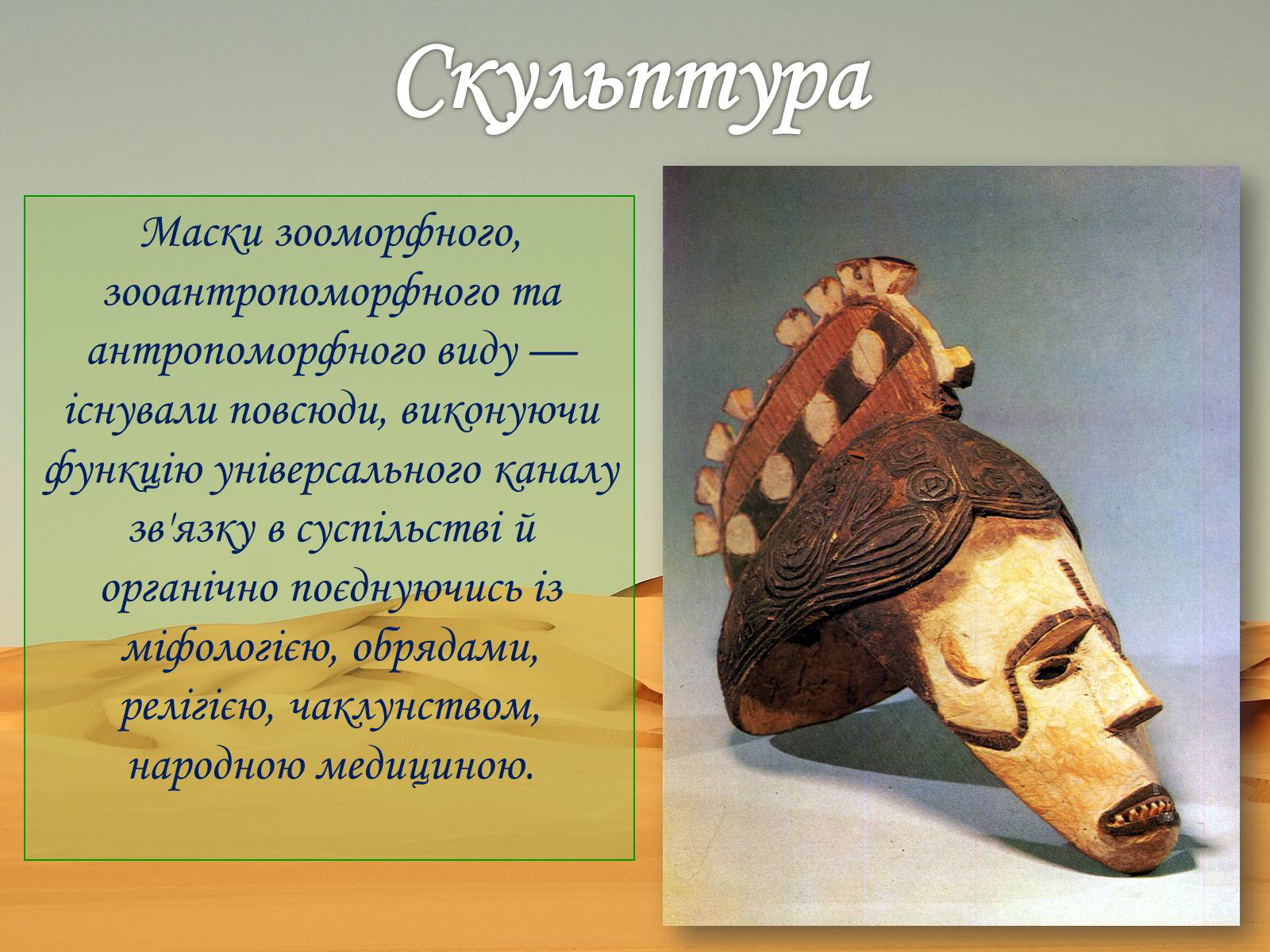 Скульптура

Маски зооморфного, зооантропоморфного та антропоморфного виду — існували повсюди, виконуючи функцію універсального каналу зв'язку в суспільстві й органічно поєднуючись із міфологією, обрядами, релігією, чаклунством, народною медициною.